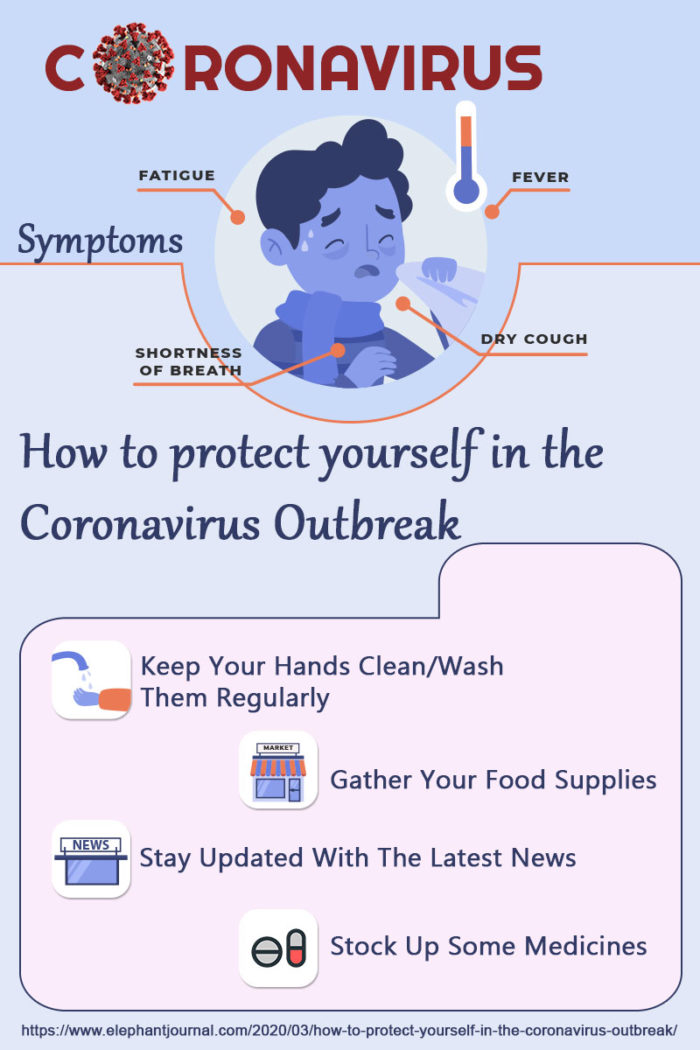 CORONAVIRUS

FATIGUE

FEVER

Symptoms

SHORTNESS OF BREATH

DRY COUGH

How to protect yourself in the Coronavirus Outbreak

Keep Your Hands Clean/Wash Them Regularly

MARKET

Gather Your Food Supplies

NEWS

Stay Updated With The Latest News

Stock Up Some Medicines

https://www.elephantjournal.com/2020/03/how-to-protect-yourself-in-the-coronavirus-outbreak/